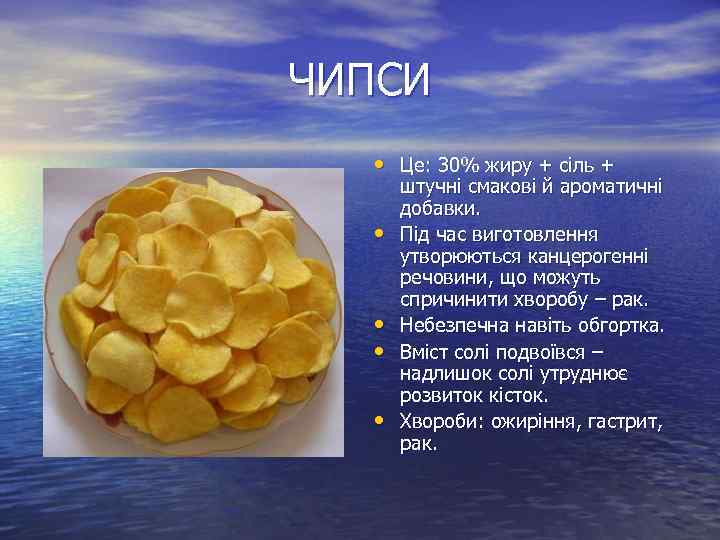 ЧИПСИ

• Це: 30% жиру + сіль + штучні смакові й ароматичні добавки.
• Під час виготовлення утворюються канцерогенні речовини, що можуть спричинити хворобу – рак.
• Небезпечна навіть обгортка.
• Вміст солі подвоївся – надлишок солі утруднює розвиток кісток.
• Хвороби: ожиріння, гастрит, рак.